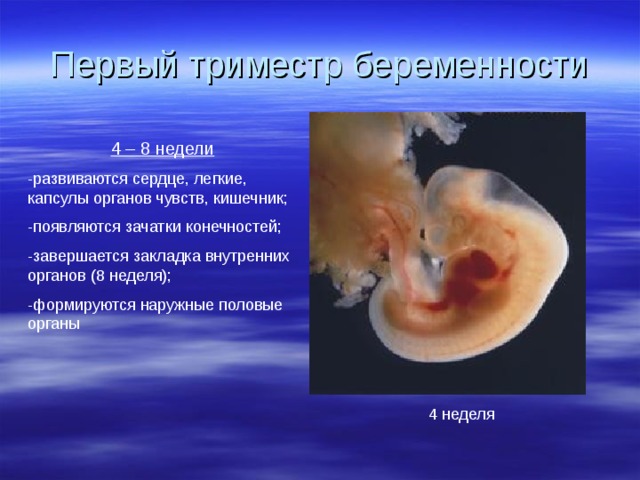 Первый триместр беременности

4 – 8 недели

-развиваются сердце, легкие, капсулы органов чувств, кишечник;

-появляются зачатки конечностей;

-завершается закладка внутренних органов (8 неделя);

-формируются наружные половые органы

4 неделя